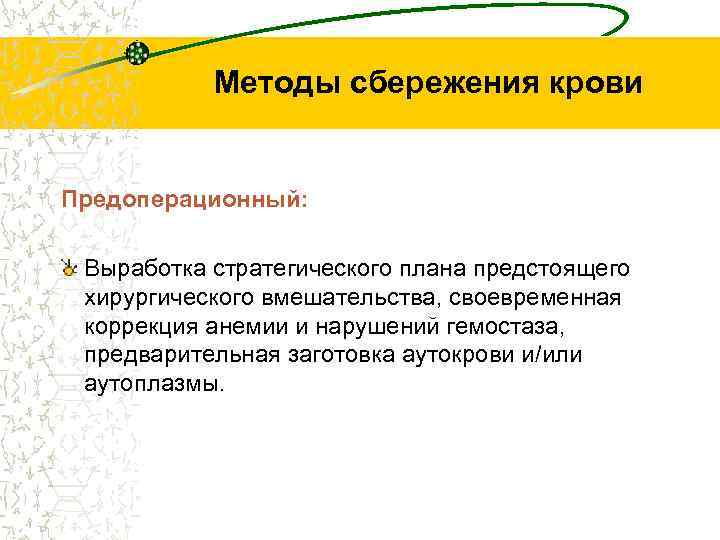 Методы сбережения крови

Предоперационный:

Выработка стратегического плана предстоящего хирургического вмешательства, своевременная коррекция анемии и нарушений гемостаза, предварительная заготовка аутокрови и/или аутоплазмы.